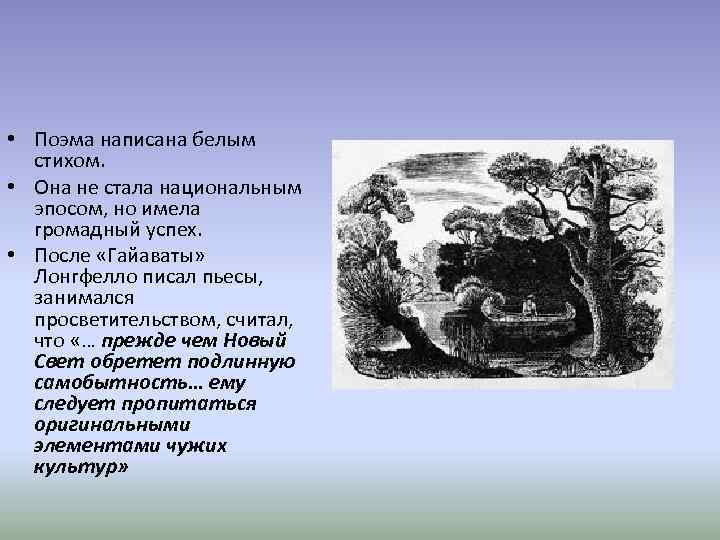 • Поэма написана белым стихом.
• Она не стала национальным эпосом, но имела громадный успех.
• После «Гайаваты» Лонгфелло писал пьесы, занимался просветительством, считал, что «… прежде чем Новый Свет обретет подлинную самобытность… ему следует пропитаться оригинальными элементами чужих культур»